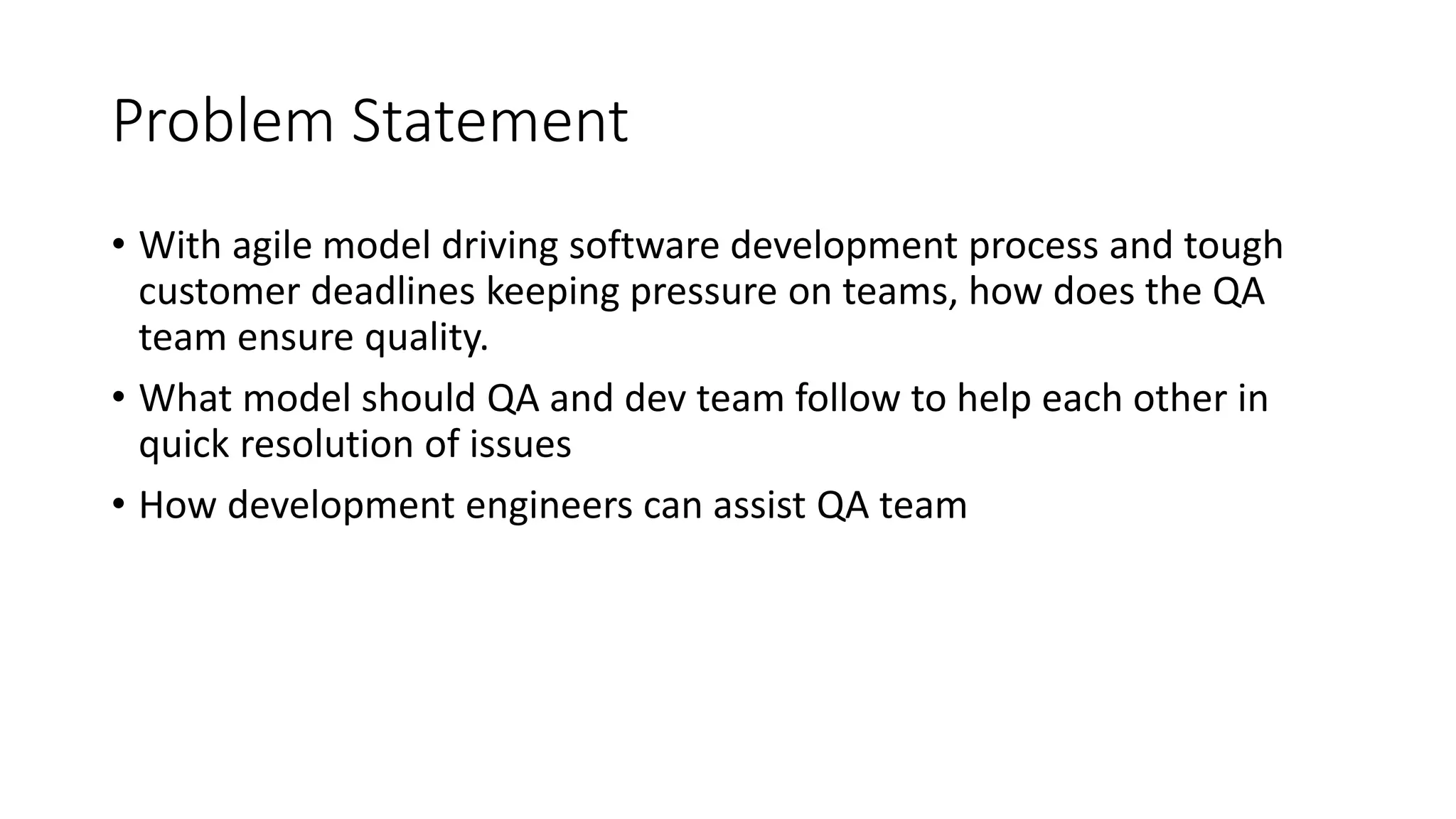 Problem Statement

• With agile model driving software development process and tough customer deadlines keeping pressure on teams, how does the QA team ensure quality.

• What model should QA and dev team follow to help each other in quick resolution of issues

• How development engineers can assist QA team